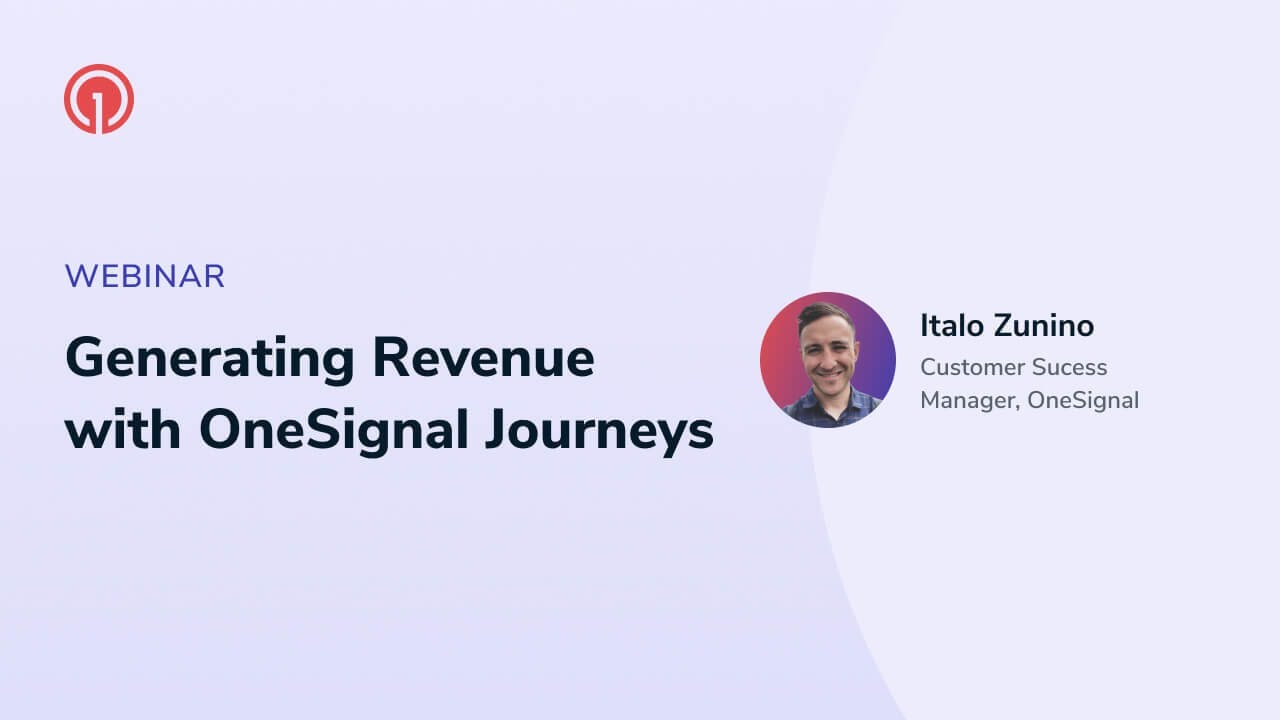 WEBINAR

Generating Revenue with OneSignal Journeys

Italo Zunino

Customer Sucess Manager, OneSignal